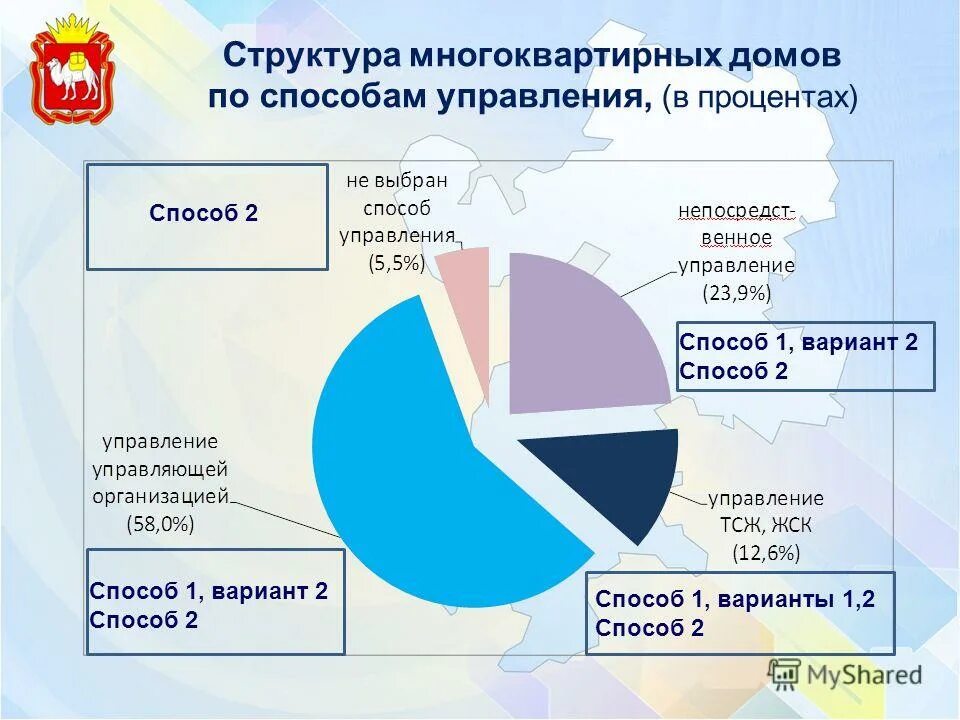 Структура многоквартирных домов по способам управления, (в процентах)

Способ 2

не выбран способ управления (5,5%)

непосредственное управление (23,9%)

Способ 1, вариант 2
Способ 2

управление управляющей организацией (58,0%)

управление ТСЖ, ЖСК (12,6%)

Способ 1, вариант 2
Способ 2

Способ 1, варианты 1,2
Способ 2

MyShared